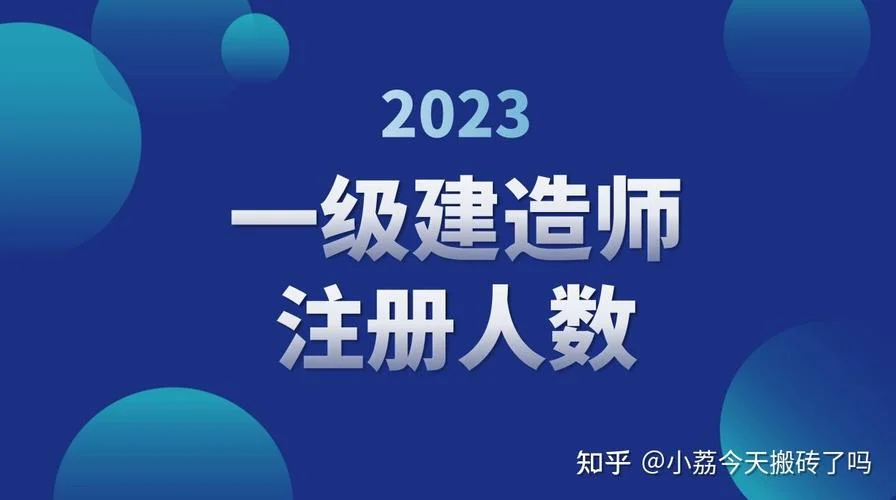 2023

一级建造师
注册人数

知乎 @小荔今天搬砖了吗